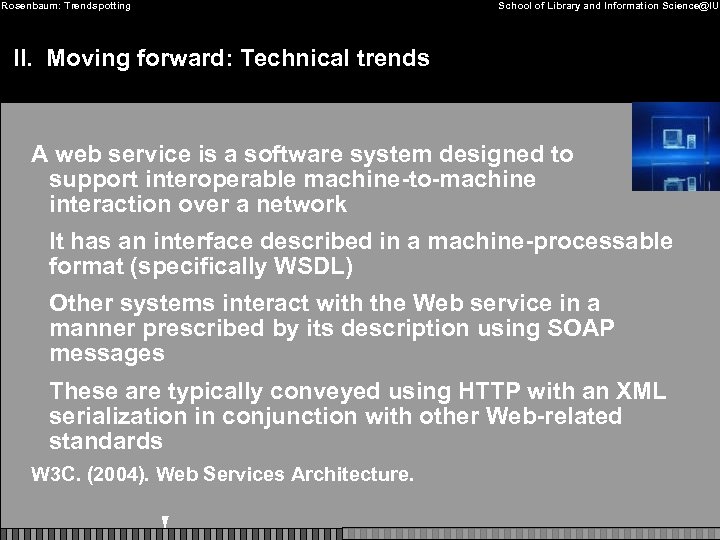 Rosenbaum: Trendspotting

School of Library and Information Science@IU

II. Moving forward: Technical trends

A web service is a software system designed to support interoperable machine-to-machine interaction over a network

It has an interface described in a machine-processable format (specifically WSDL)

Other systems interact with the Web service in a manner prescribed by its description using SOAP messages

These are typically conveyed using HTTP with an XML serialization in conjunction with other Web-related standards

W3C. (2004). Web Services Architecture.